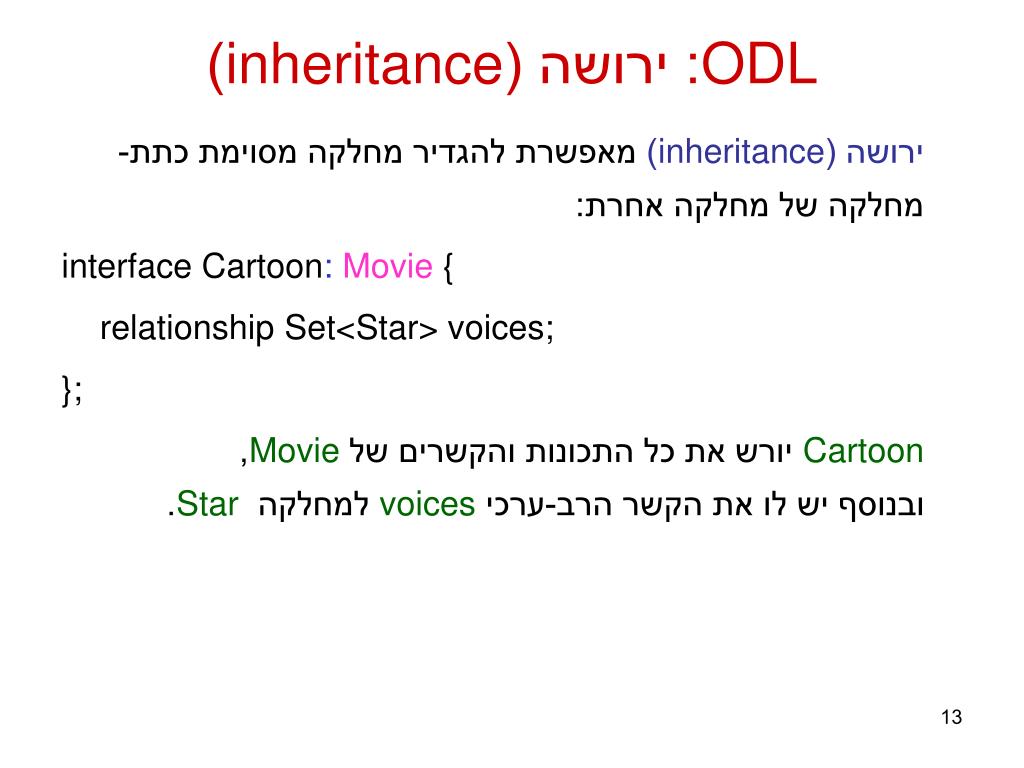 ODL: ירושה (inheritance)

ירושה (inheritance) מאפשרת להגדיר מחלקה מסוימת כתת-מחלקה של מחלקה אחרת:

interface Cartoon: Movie {
relationship Set<Star> voices;
};

Cartoon יורש את כל התכונות והקשרים של Movie,
ובנוסף יש לו את הקשר הרב-ערכי voices למחלקה Star.

13